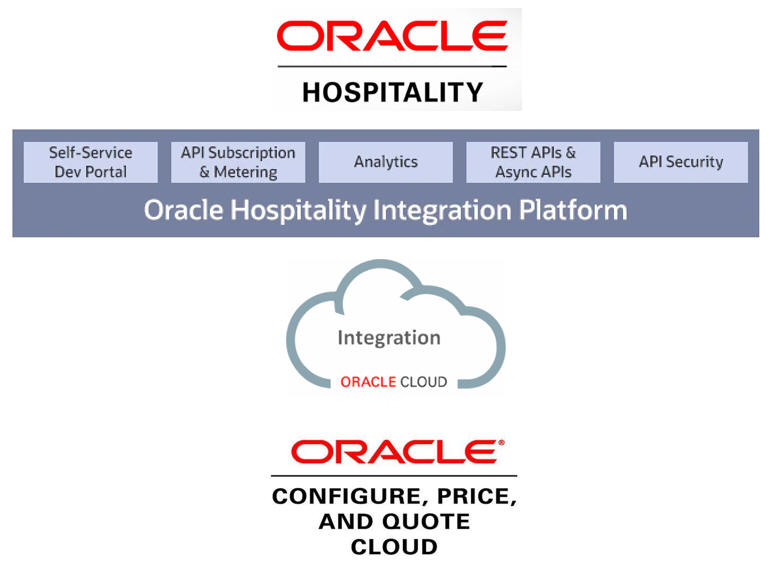 ORACLE
HOSPITALITY

Self-Service Dev Portal

API Subscription & Metering

Analytics

REST APIs & Async APIs

API Security

Oracle Hospitality Integration Platform

Integration

ORACLE CLOUD

ORACLE®
CONFIGURE, PRICE, AND QUOTE CLOUD